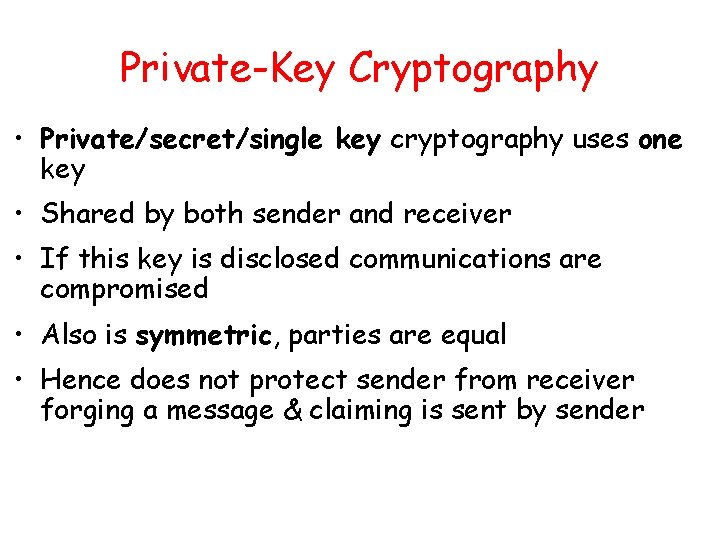 Private-Key Cryptography

• Private/secret/single key cryptography uses one key

• Shared by both sender and receiver

• If this key is disclosed communications are compromised

• Also is symmetric, parties are equal

• Hence does not protect sender from receiver forging a message & claiming is sent by sender